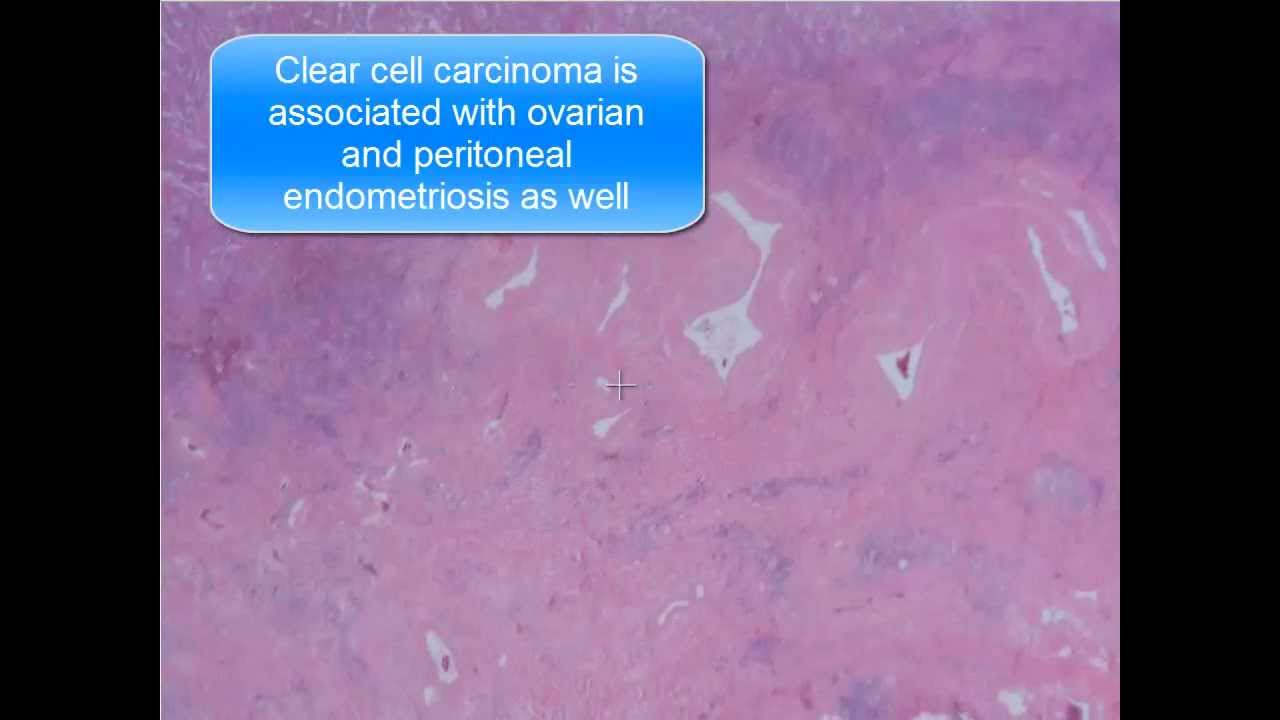 Clear cell carcinoma is associated with ovarian and peritoneal endometriosis as well